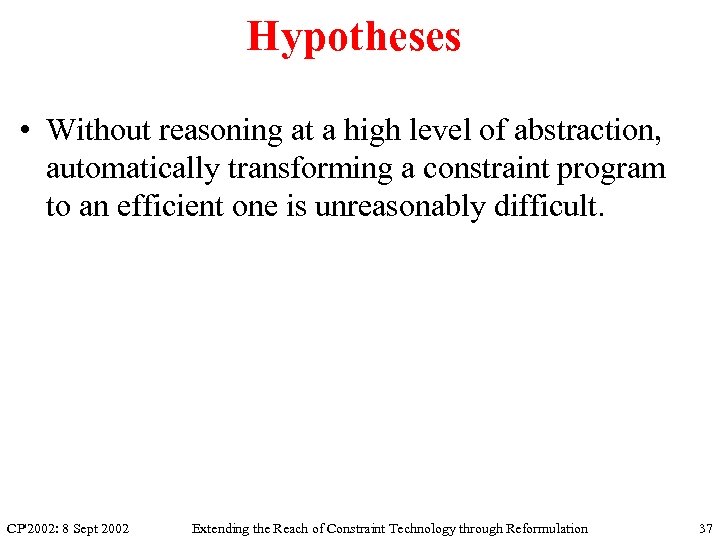 Hypotheses

• Without reasoning at a high level of abstraction, automatically transforming a constraint program to an efficient one is unreasonably difficult.

CP'2002: 8 Sept 2002

Extending the Reach of Constraint Technology through Reformulation

37